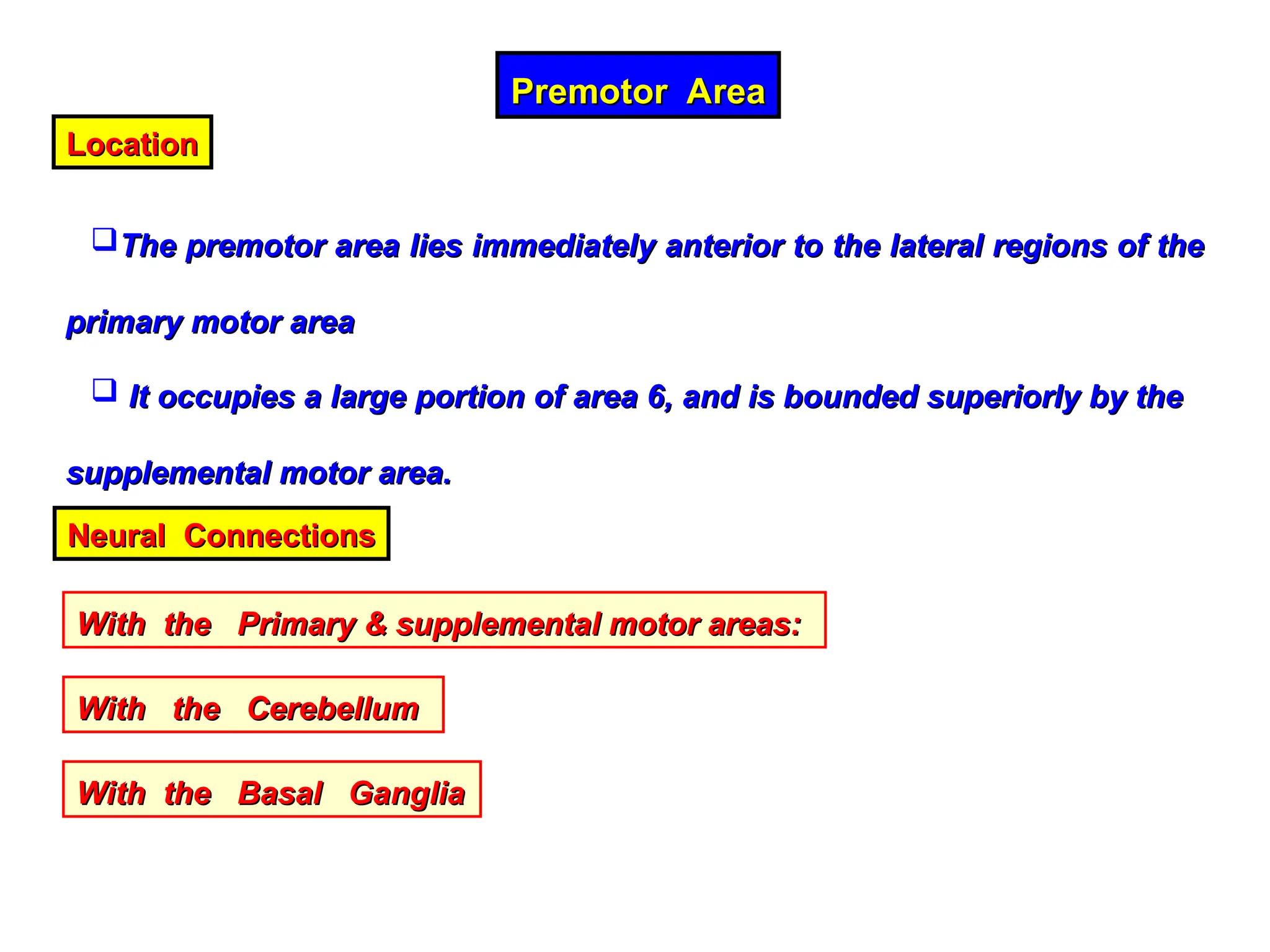 Premotor Area

Location

❑ The premotor area lies immediately anterior to the lateral regions of the primary motor area

❑ It occupies a large portion of area 6, and is bounded superiorly by the supplemental motor area.

Neural Connections

With the Primary & supplemental motor areas:

With the Cerebellum

With the Basal Ganglia